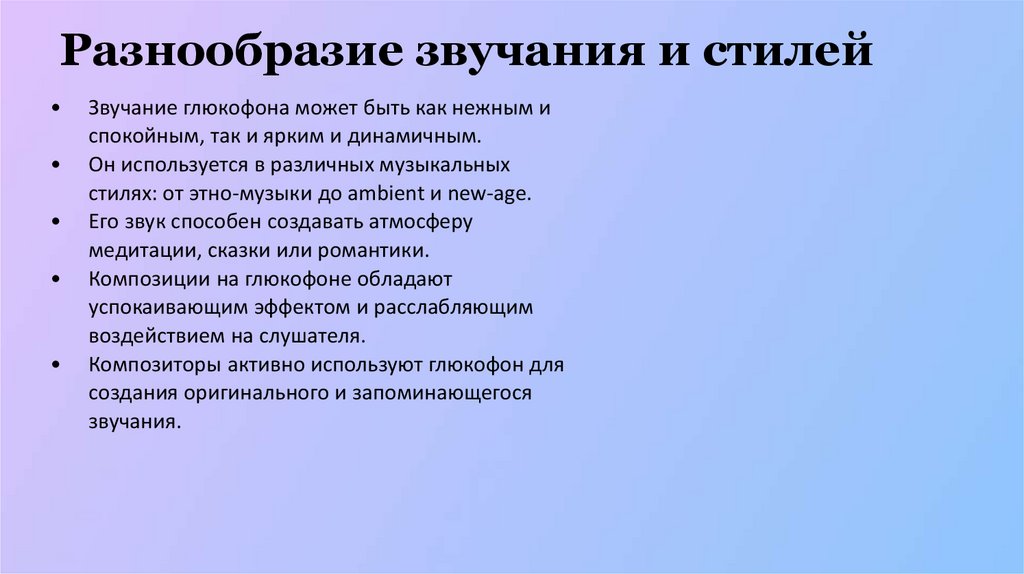 Разнообразие звучания и стилей

• Звучание глюкофона может быть как нежным и спокойным, так и ярким и динамичным.
• Он используется в различных музыкальных стилях: от этно-музыки до ambient и new-age.
• Его звук способен создавать атмосферу медитации, сказки или романтики.
• Композиции на глюкофоне обладают успокаивающим эффектом и расслабляющим воздействием на слушателя.
• Композиторы активно используют глюкофон для создания оригинального и запоминающегося звучания.